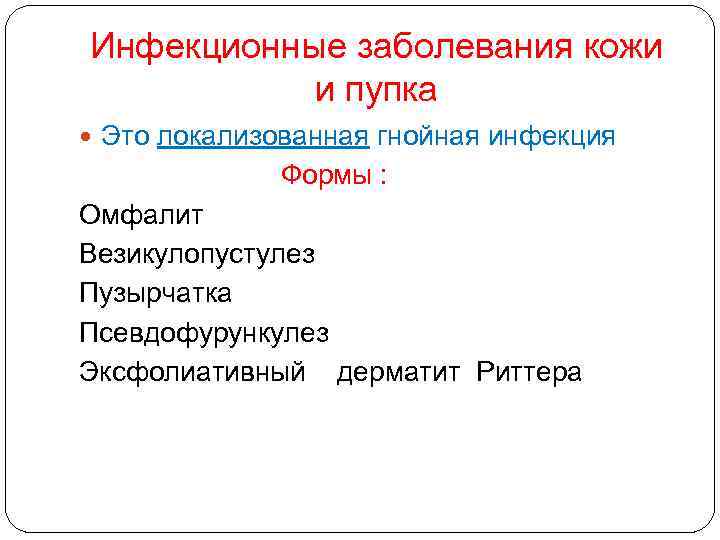 Инфекционные заболевания кожи и пупка

Это локализованная гнойная инфекция

Формы :

Омфалит

Везикулопустулез

Пузырчатка

Псевдофурункулез

Эксфолиативный дерматит Риттера